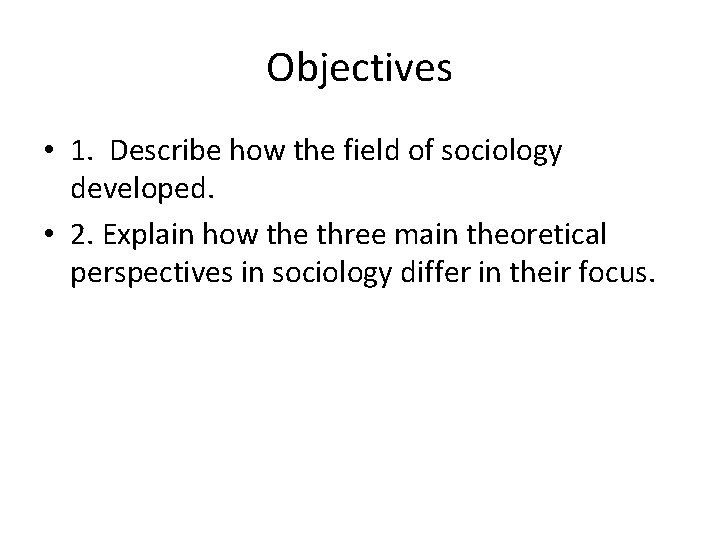 Objectives

• 1. Describe how the field of sociology developed.
• 2. Explain how the three main theoretical perspectives in sociology differ in their focus.